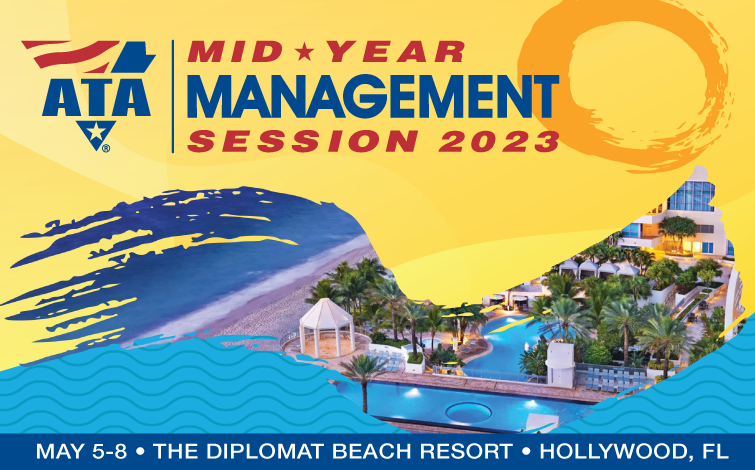 ATA®

MID ★ YEAR
MANAGEMENT
SESSION 2023

MAY 5-8 • THE DIPLOMAT BEACH RESORT • HOLLYWOOD, FL